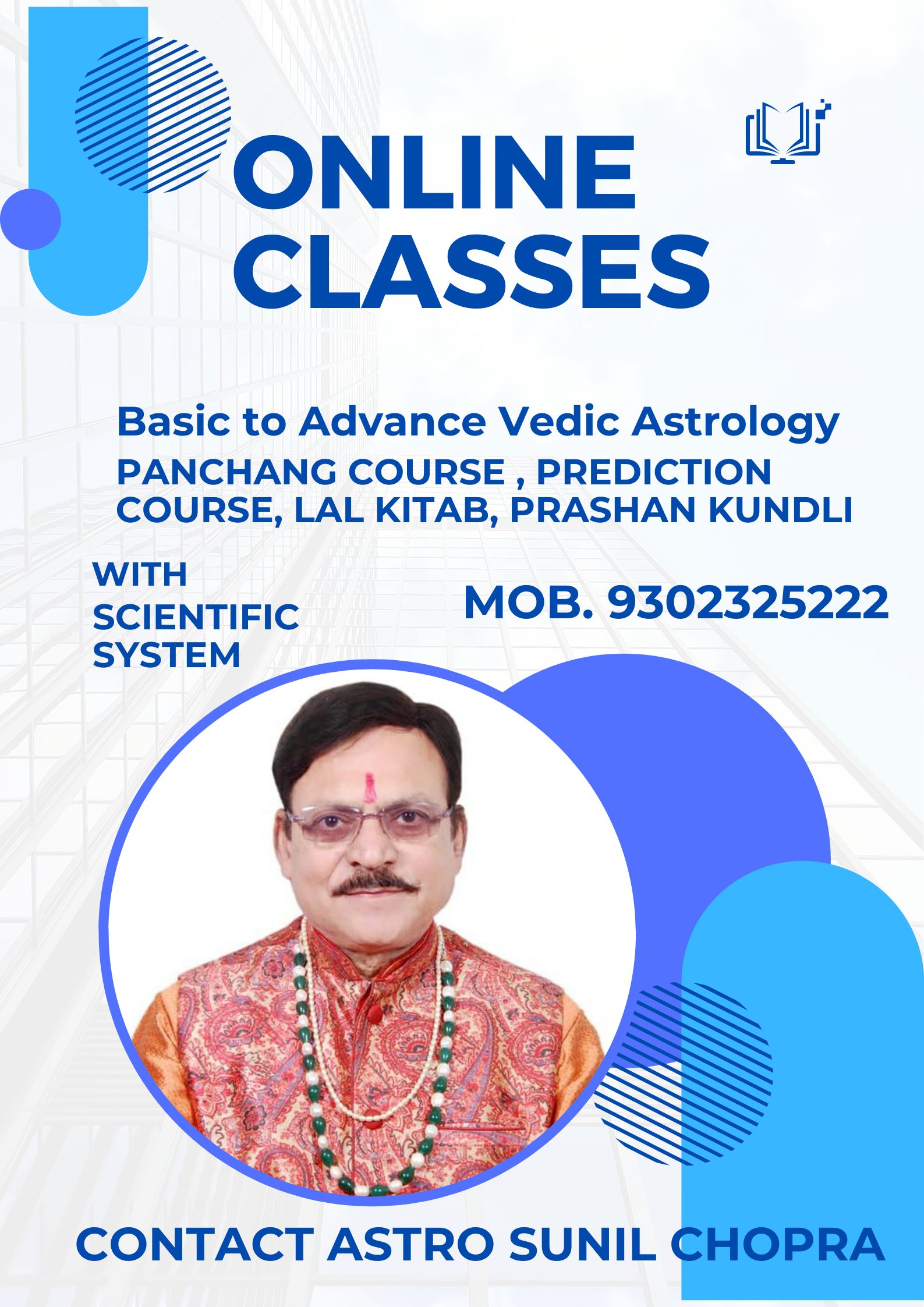 ONLINE CLASSES

Basic to Advance Vedic Astrology

PANCHANG COURSE , PREDICTION COURSE, LAL KITAB, PRASHAN KUNDLI

WITH SCIENTIFIC SYSTEM

MOB. 9302325222

CONTACT ASTRO SUNIL CHOPRA